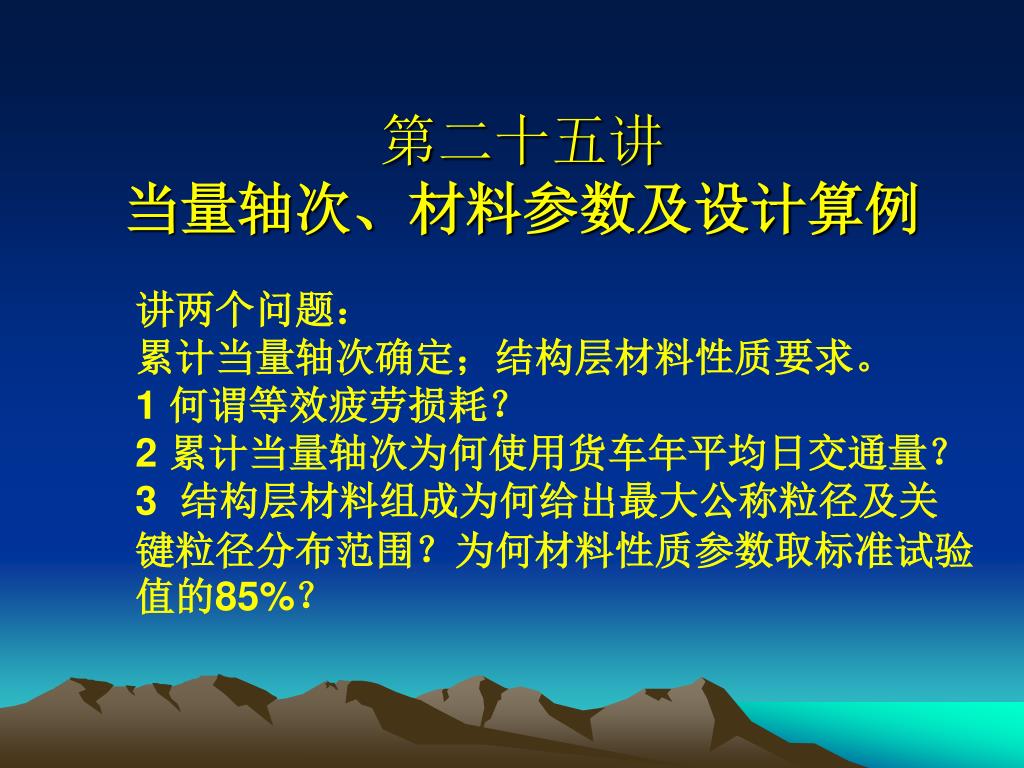 第二十五讲
当量轴次、材料参数及设计算例

讲两个问题：
累计当量轴次确定；结构层材料性质要求。
1 何谓等效疲劳损耗？
2 累计当量轴次为何使用货车年平均日交通量？
3 结构层材料组成为何给出最大公称粒径及关键粒径分布范围？为何材料性质参数取标准试验值的85%？